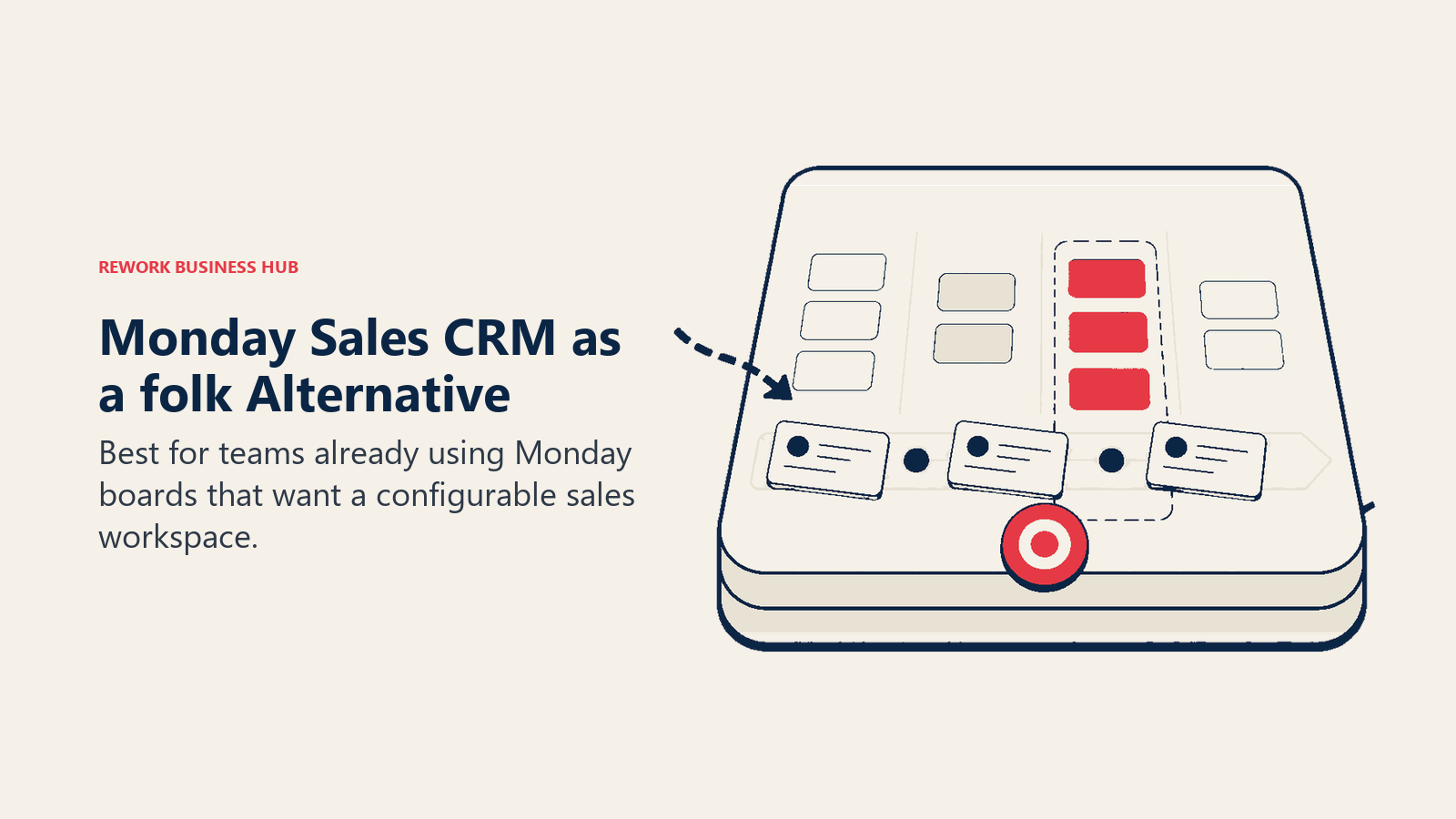 REWORK BUSINESS HUB

Monday Sales CRM as a folk Alternative

Best for teams already using Monday boards that want a configurable sales workspace.